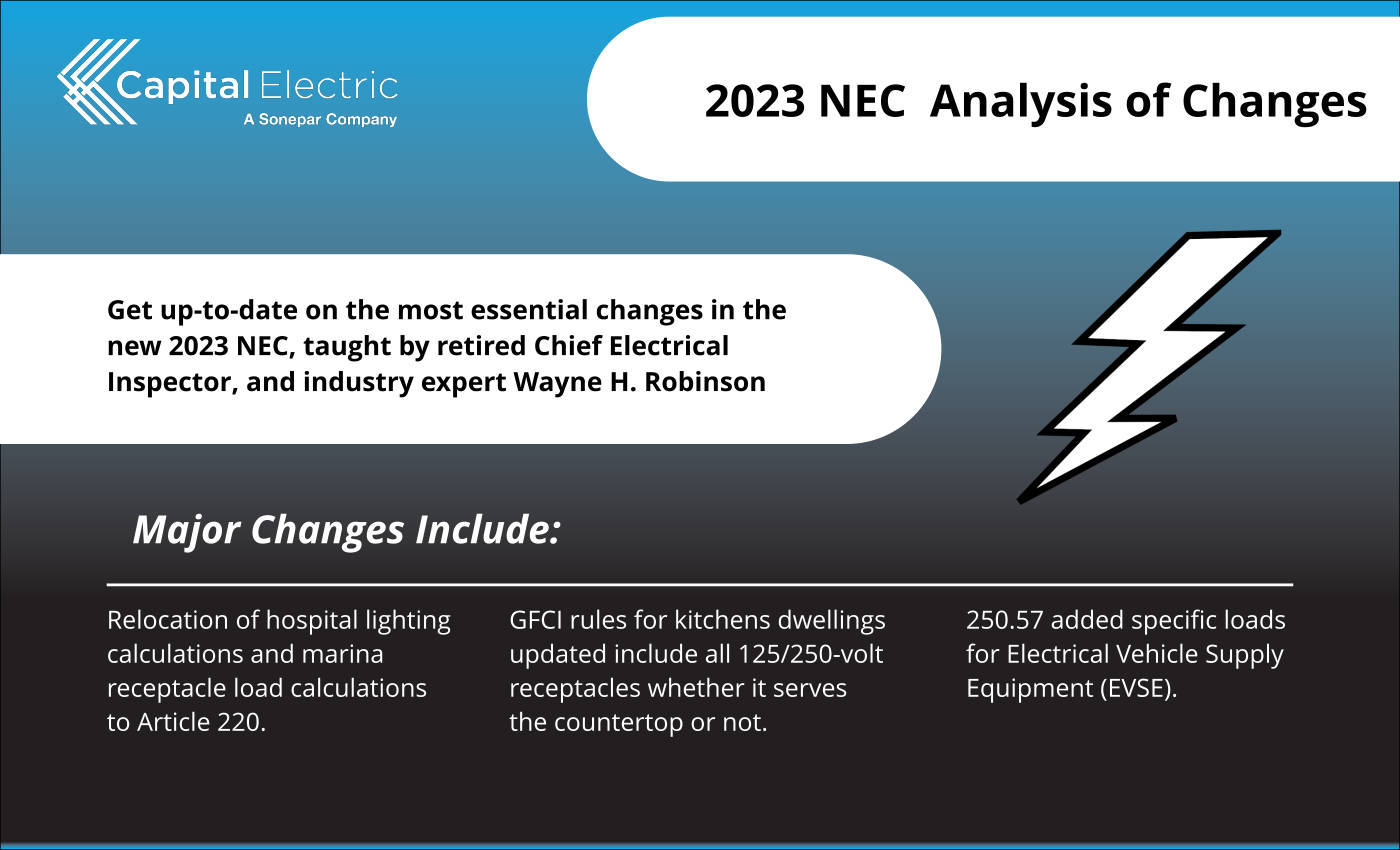 Capital Electric
A Sonepar Company

2023 NEC Analysis of Changes

Get up-to-date on the most essential changes in the new 2023 NEC, taught by retired Chief Electrical Inspector, and industry expert Wayne H. Robinson

Major Changes Include:

Relocation of hospital lighting calculations and marina receptacle load calculations to Article 220.

GFCI rules for kitchens dwellings updated include all 125/250-volt receptacles whether it serves the countertop or not.

250.57 added specific loads for Electrical Vehicle Supply Equipment (EVSE).